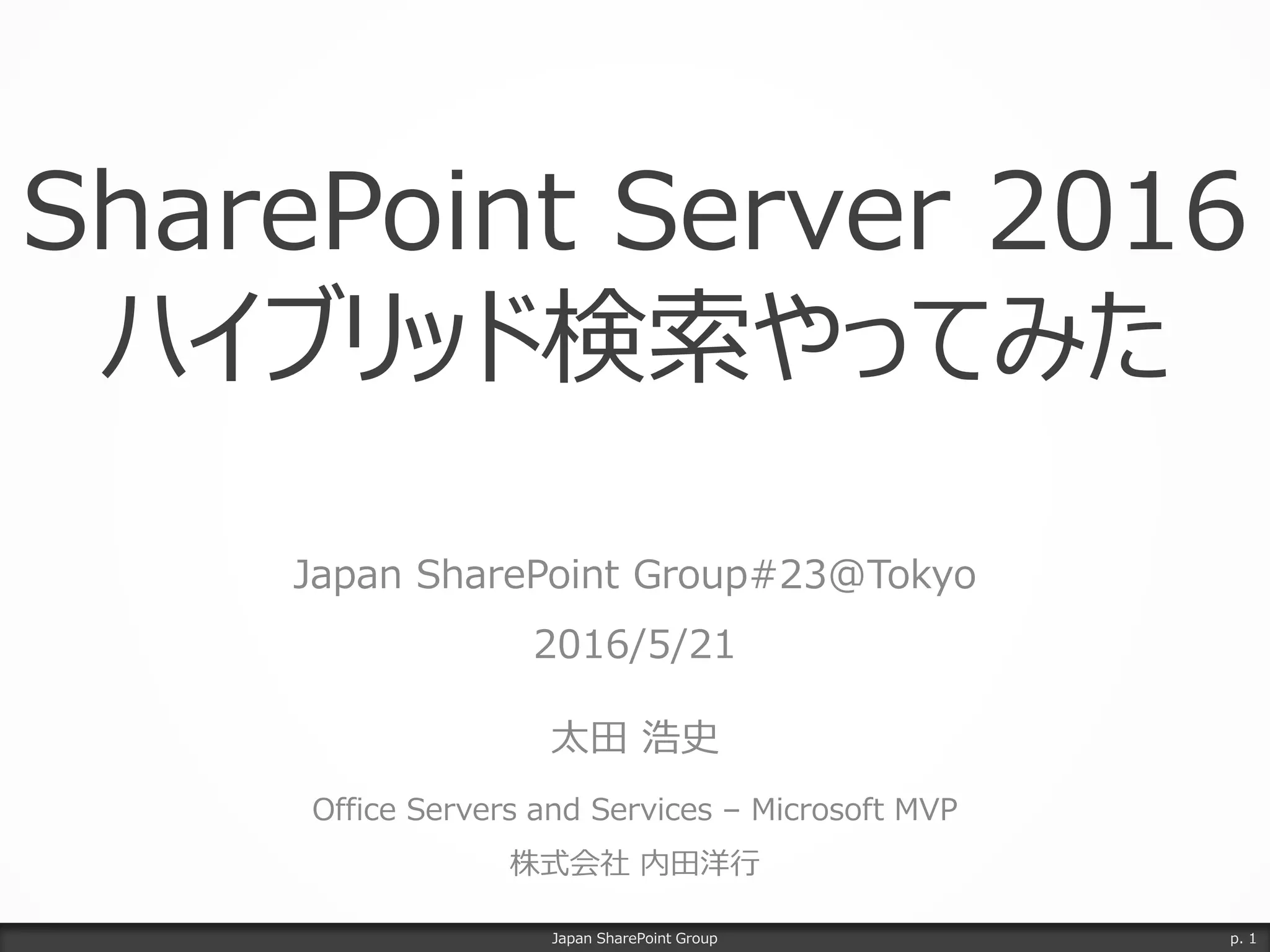 SharePoint Server 2016
ハイブリッド検索やってみた

Japan SharePoint Group#23@Tokyo

2016/5/21

太田 浩史

Office Servers and Services – Microsoft MVP

株式会社 内田洋行

Japan SharePoint Group

p. 1